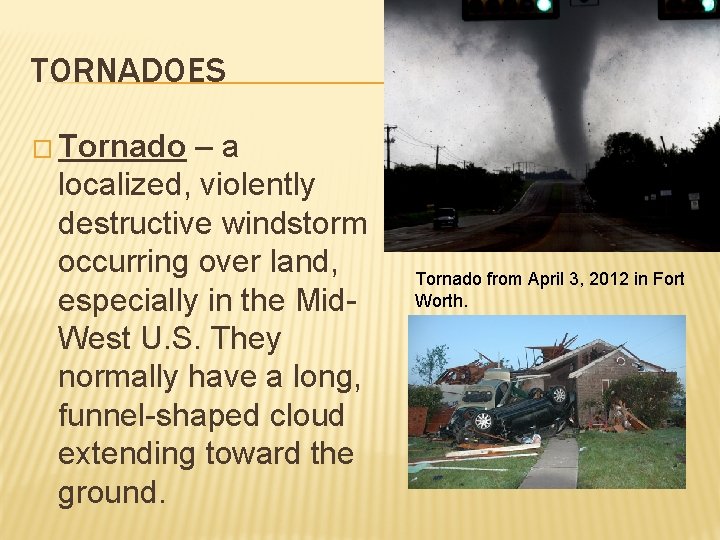 TORNADOES

□ Tornado – a localized, violently destructive windstorm occurring over land, especially in the Mid-West U.S. They normally have a long, funnel-shaped cloud extending toward the ground.

Tornado from April 3, 2012 in Fort Worth.